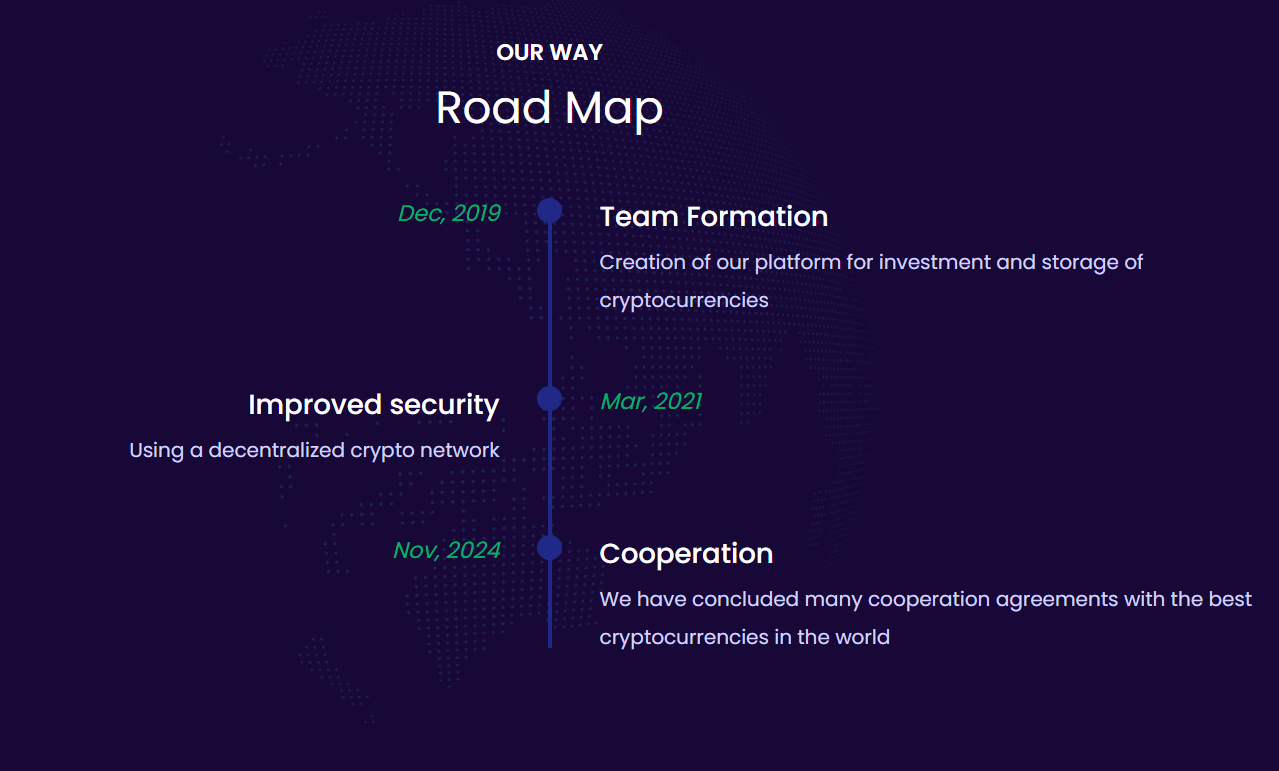 OUR WAY

Road Map

Dec, 2019

Team Formation

Creation of our platform for investment and storage of cryptocurrencies

Improved security

Using a decentralized crypto network

Mar, 2021

Nov, 2024

Cooperation

We have concluded many cooperation agreements with the best cryptocurrencies in the world